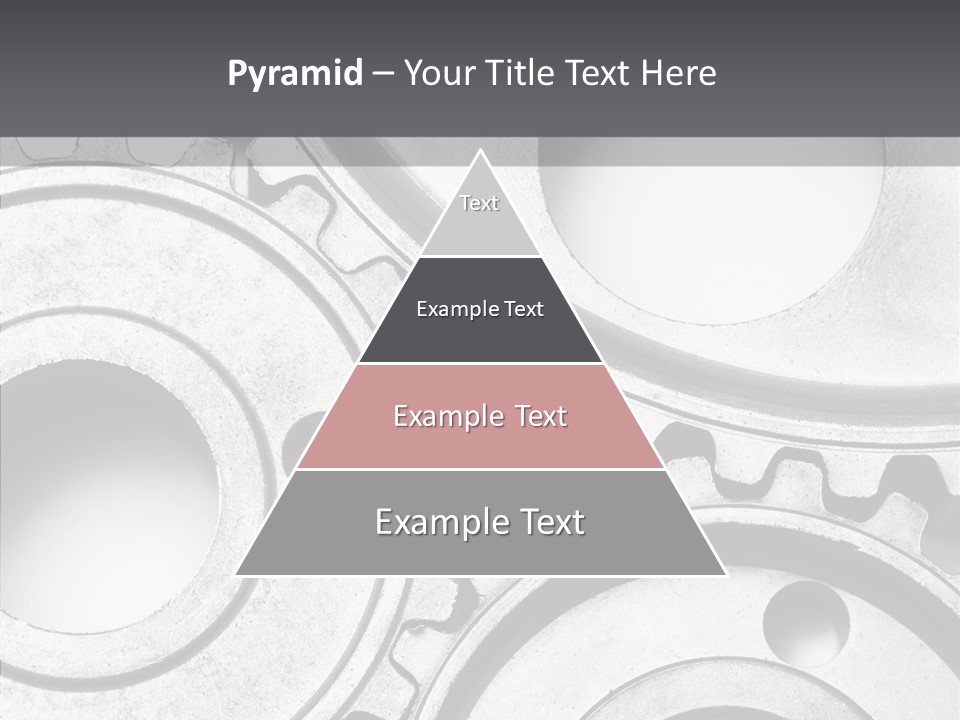 Pyramid – Your Title Text Here

Text

Example Text

Example Text

Example Text